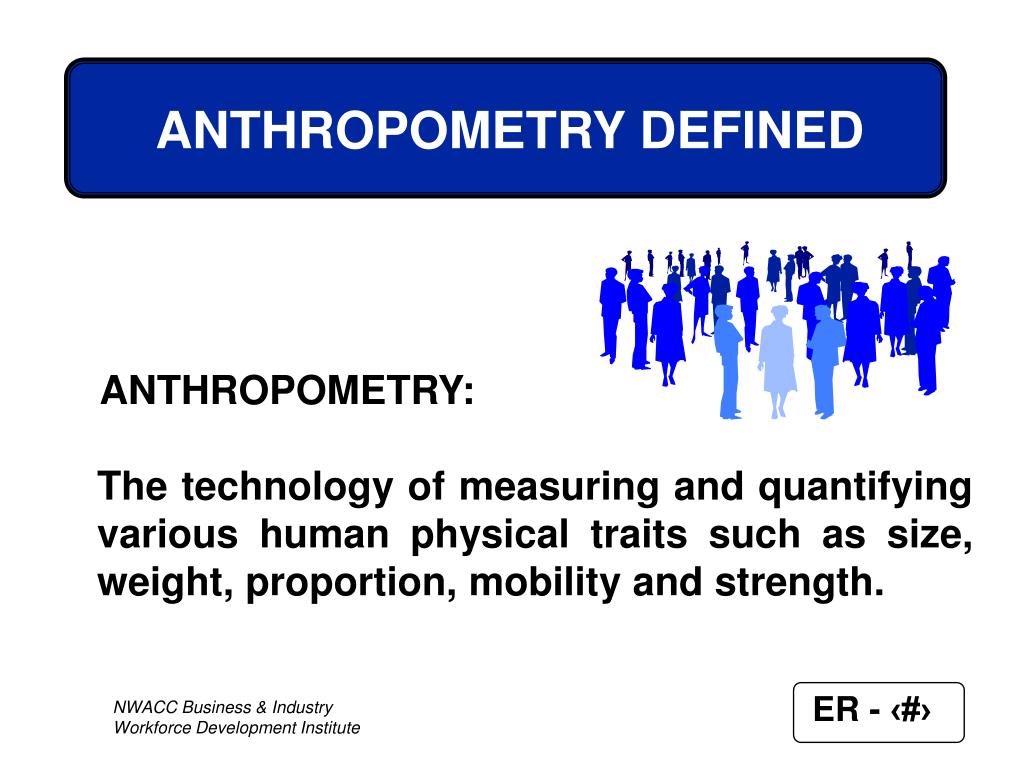 ANTHROPOMETRY DEFINED

ANTHROPOMETRY:

The technology of measuring and quantifying various human physical traits such as size, weight, proportion, mobility and strength.

NWACC Business & Industry
Workforce Development Institute

ER - ‹#›